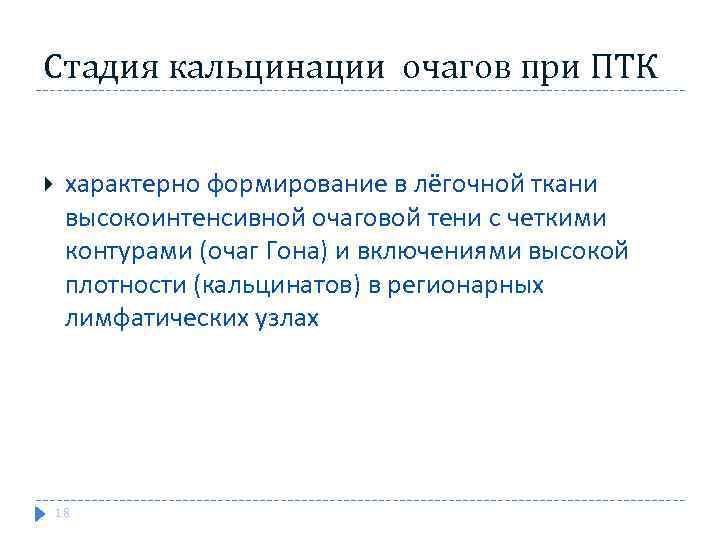 Стадия кальцинации очагов при ПТК

характерно формирование в лёгочной ткани высокоинтенсивной очаговой тени с четкими контурами (очаг Гона) и включениями высокой плотности (кальцинатов) в регионарных лимфатических узлах

18